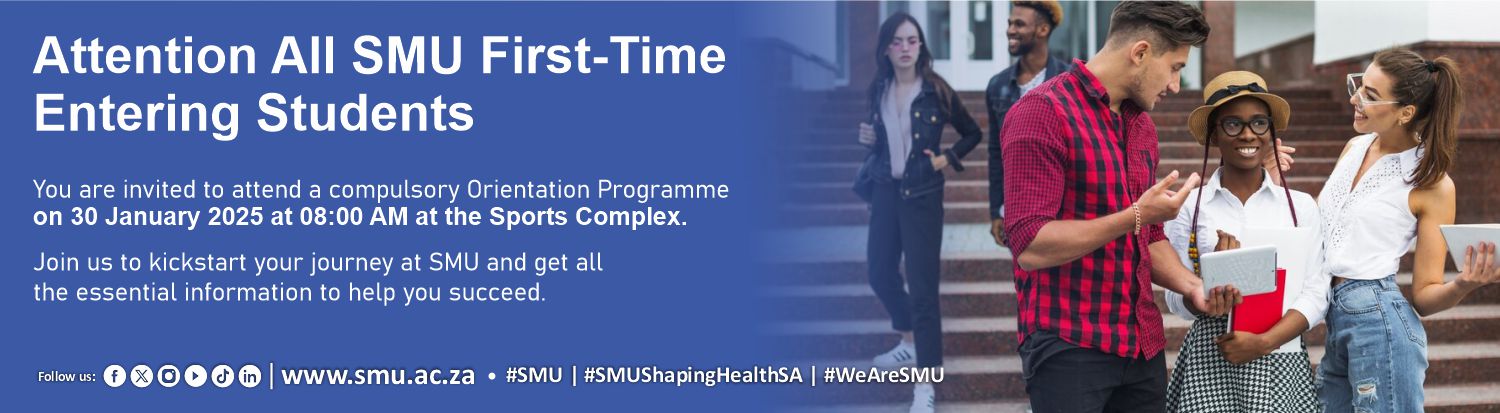 Attention All SMU First-Time Entering Students

You are invited to attend a compulsory Orientation Programme on 30 January 2025 at 08:00 AM at the Sports Complex.

Join us to kickstart your journey at SMU and get all the essential information to help you succeed.

Follow us: | www.smu.ac.za • #SMU | #SMUShapingHealthSA | #WeAreSMU